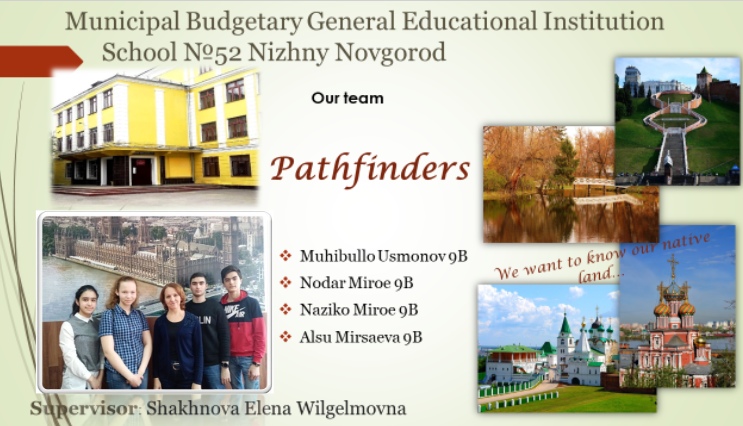 Municipal Budgetary General Educational Institution
School №52 Nizhny Novgorod

Our team

Pathfinders

❖ Muhibullo Usmonov 9B
❖ Nodar Miroe 9B
❖ Naziko Miroe 9B
❖ Alsu Mirsaeva 9B

We want to know our native land...

Supervisor: Shakhnova Elena Wilgelmovna